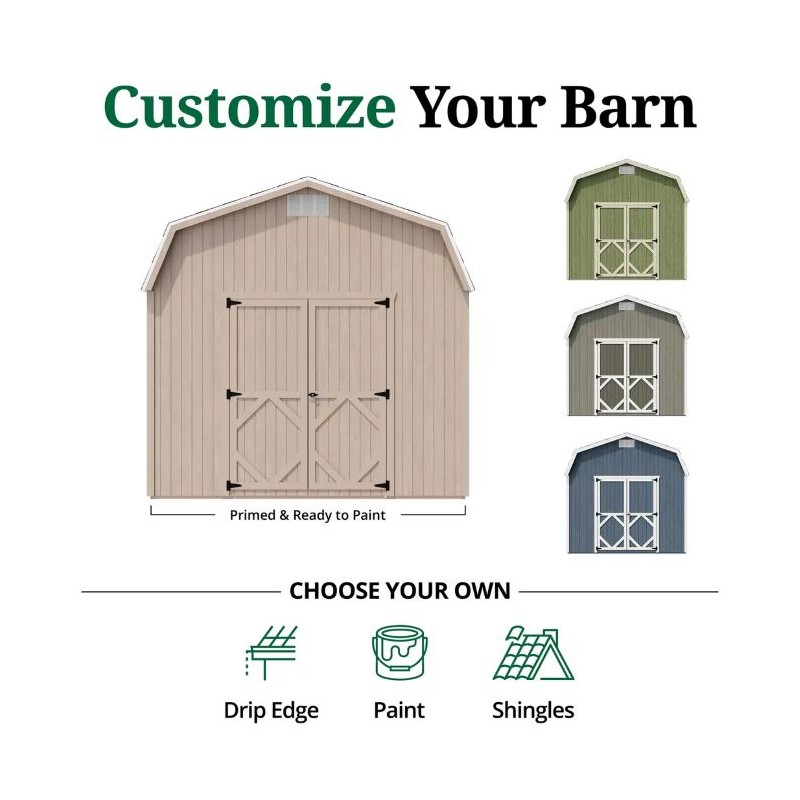 Customize Your Barn

Primed & Ready to Paint

CHOOSE YOUR OWN

Drip Edge

Paint

Shingles